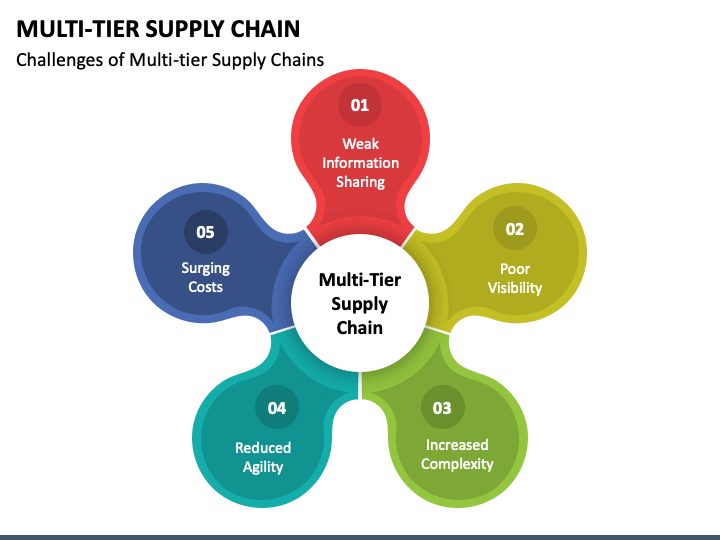 MULTI-TIER SUPPLY CHAIN

Challenges of Multi-tier Supply Chains

Multi-Tier Supply Chain

01
Weak Information Sharing

02
Poor Visibility

03
Increased Complexity

04
Reduced Agility

05
Surging Costs